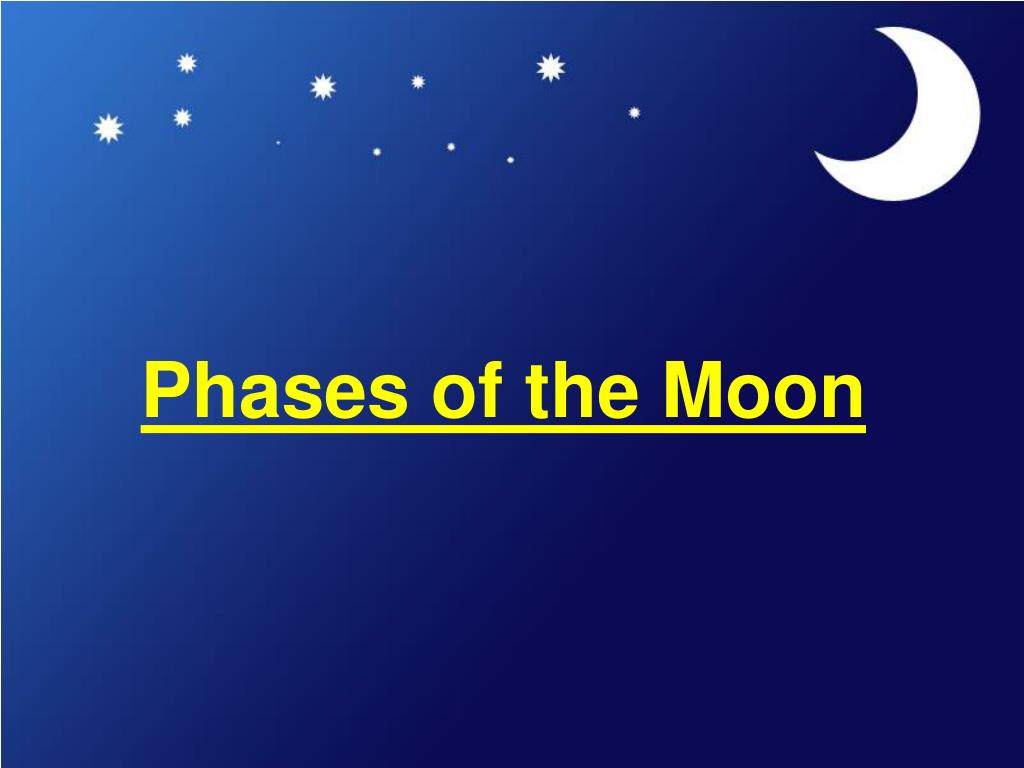 Phases of the Moon